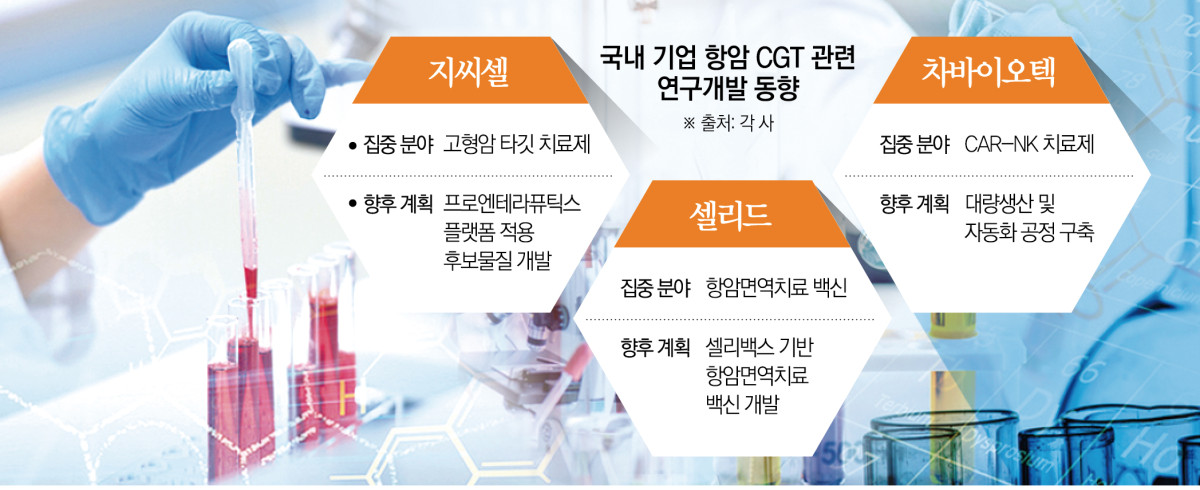 국내 기업 항암 CGT 관련 연구개발 동향

※ 출처: 각 사

지씨셀

• 집중 분야 고형암 타깃 치료제

• 향후 계획 프로엔테라퓨틱스 플랫폼 적용 후보물질 개발

셀리드

집중 분야 항암면역치료 백신

향후 계획 셀리백스 기반 항암면역치료 백신 개발

차바이오텍

집중 분야 CAR-NK 치료제

향후 계획 대량생산 및 자동화 공정 구축